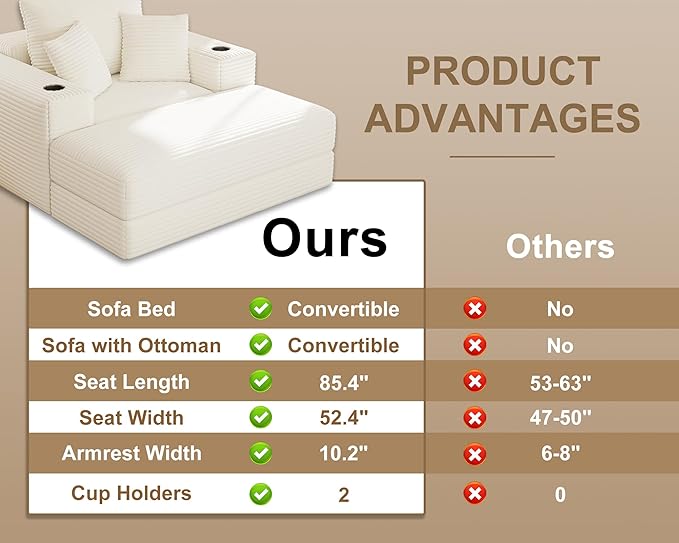 PRODUCT ADVANTAGES

|  | Ours | Others |
|---|---|---|
| Sofa Bed | Convertible | No |
| Sofa with Ottoman | Convertible | No |
| Seat Length | 85.4" | 53-63" |
| Seat Width | 52.4" | 47-50" |
| Armrest Width | 10.2" | 6-8" |
| Cup Holders | 2 | 0 |